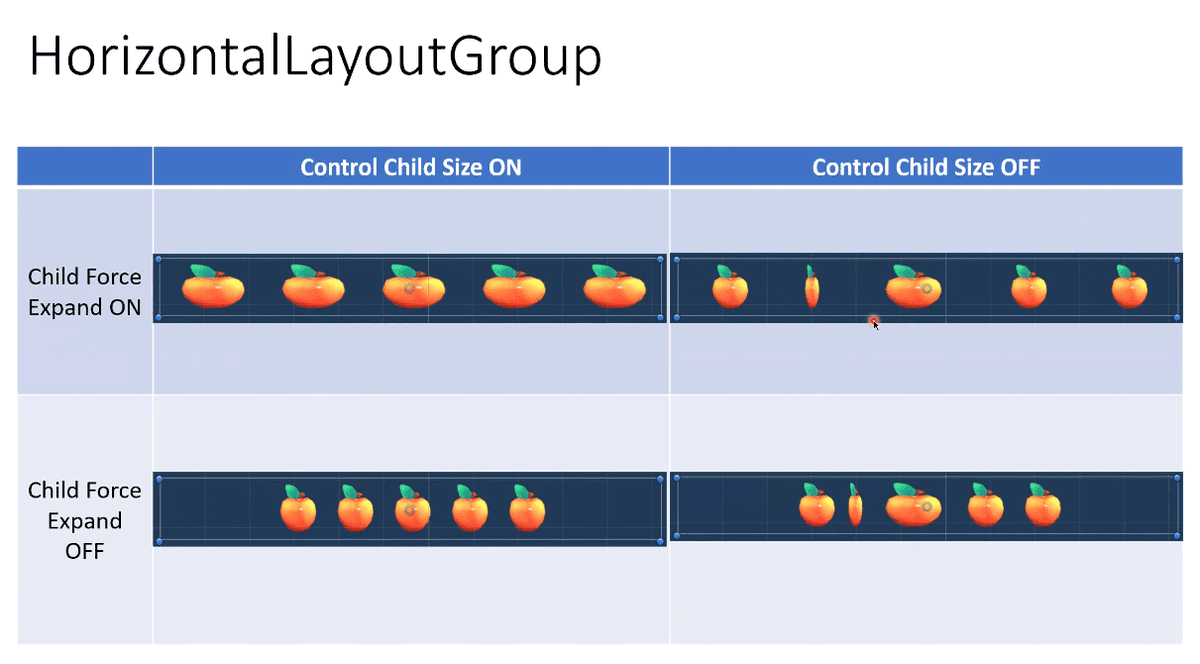 HorizontalLayoutGroup

| | Control Child Size ON | Control Child Size OFF |
|---|---|---|
| Child Force Expand ON | | |
| Child Force Expand OFF | | |